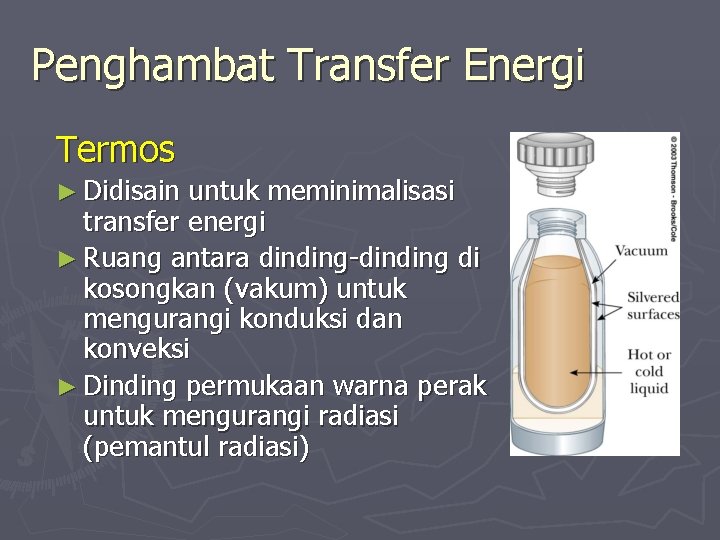 Penghambat Transfer Energi

Termos

► Didisain untuk meminimalisasi transfer energi

► Ruang antara dinding-dinding di kosongkan (vakum) untuk mengurangi konduksi dan konveksi

► Dinding permukaan warna perak untuk mengurangi radiasi (pemantul radiasi)

© 2003 Thomson - Brooks/Cole

Vacuum

Silvered surfaces

Hot or cold liquid